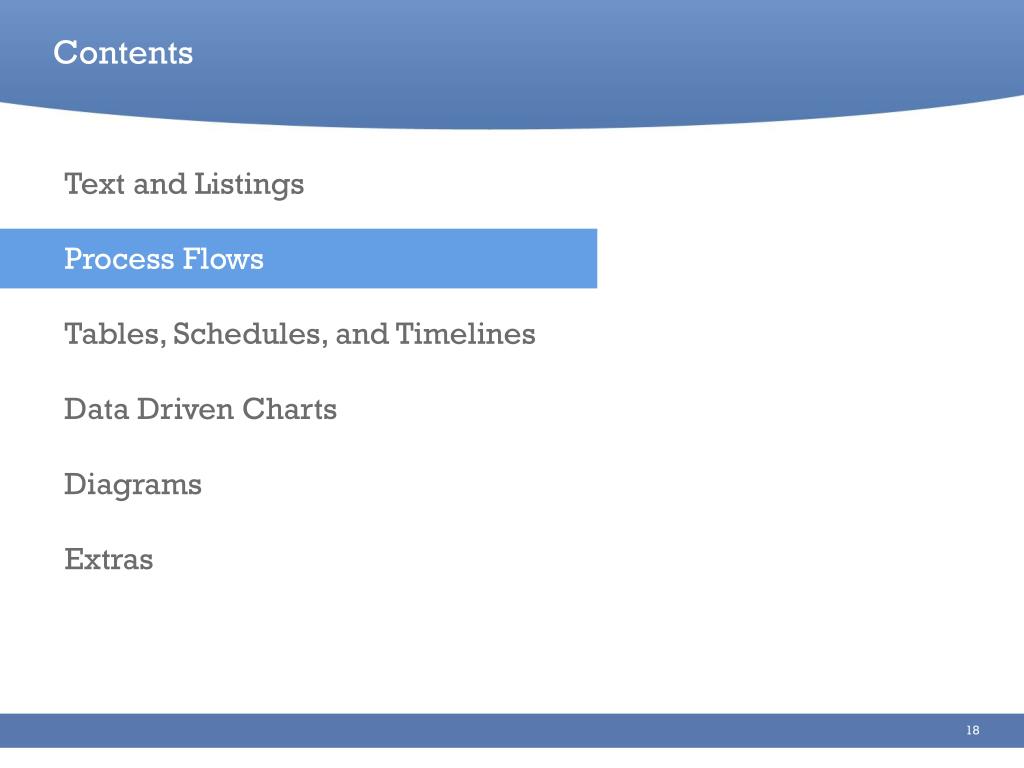 Contents

Text and Listings

Process Flows

Tables, Schedules, and Timelines

Data Driven Charts

Diagrams

Extras

18